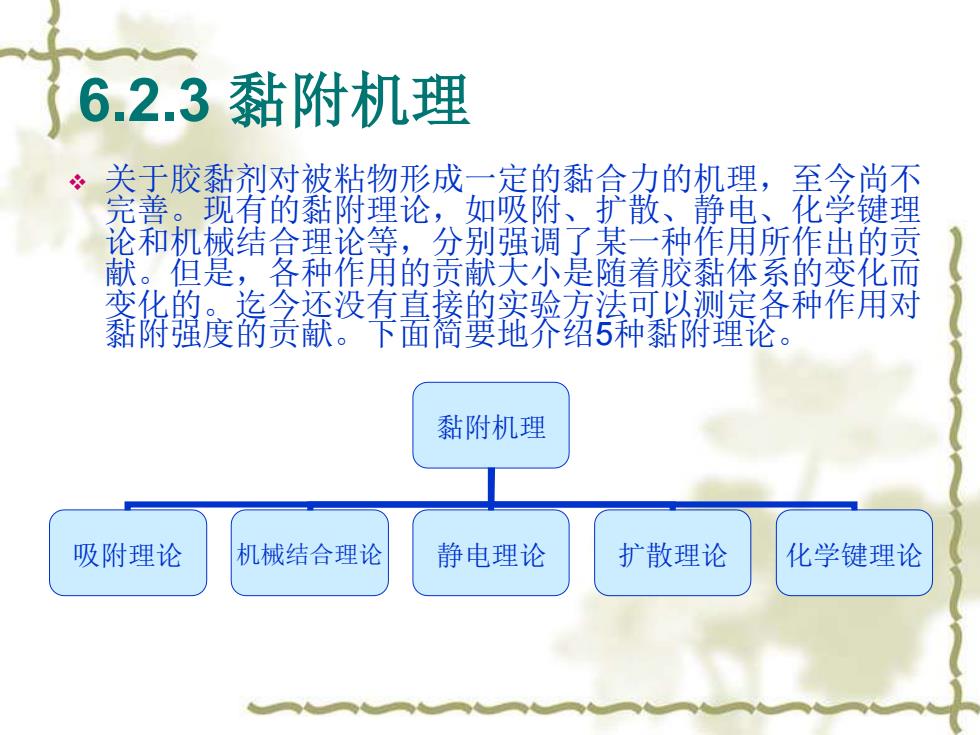 6.2.3 黏附机理

❖ 关于胶黏剂对被粘物形成一定的黏合力的机理，至今尚不完善。现有的黏附理论，如吸附、扩散、静电、化学键理论和机械结合理论等，分别强调了某一种作用所作出的贡献。但是，各种作用的贡献大小是随着胶黏体系的变化而变化的。迄今还没有直接的实验方法可以测定各种作用对黏附强度的贡献。下面简要地介绍5种黏附理论。

黏附机理

吸附理论

机械结合理论

静电理论

扩散理论

化学键理论